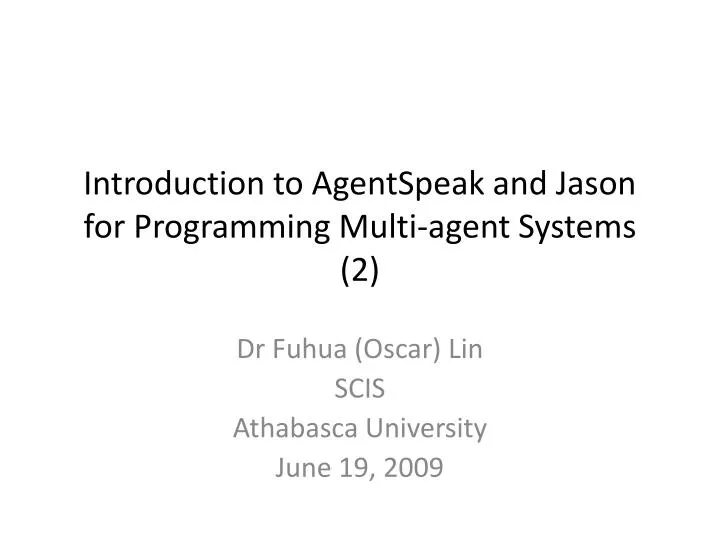 Introduction to AgentSpeak and Jason for Programming Multi-agent Systems (2)

Dr Fuhua (Oscar) Lin
SCIS
Athabasca University
June 19, 2009